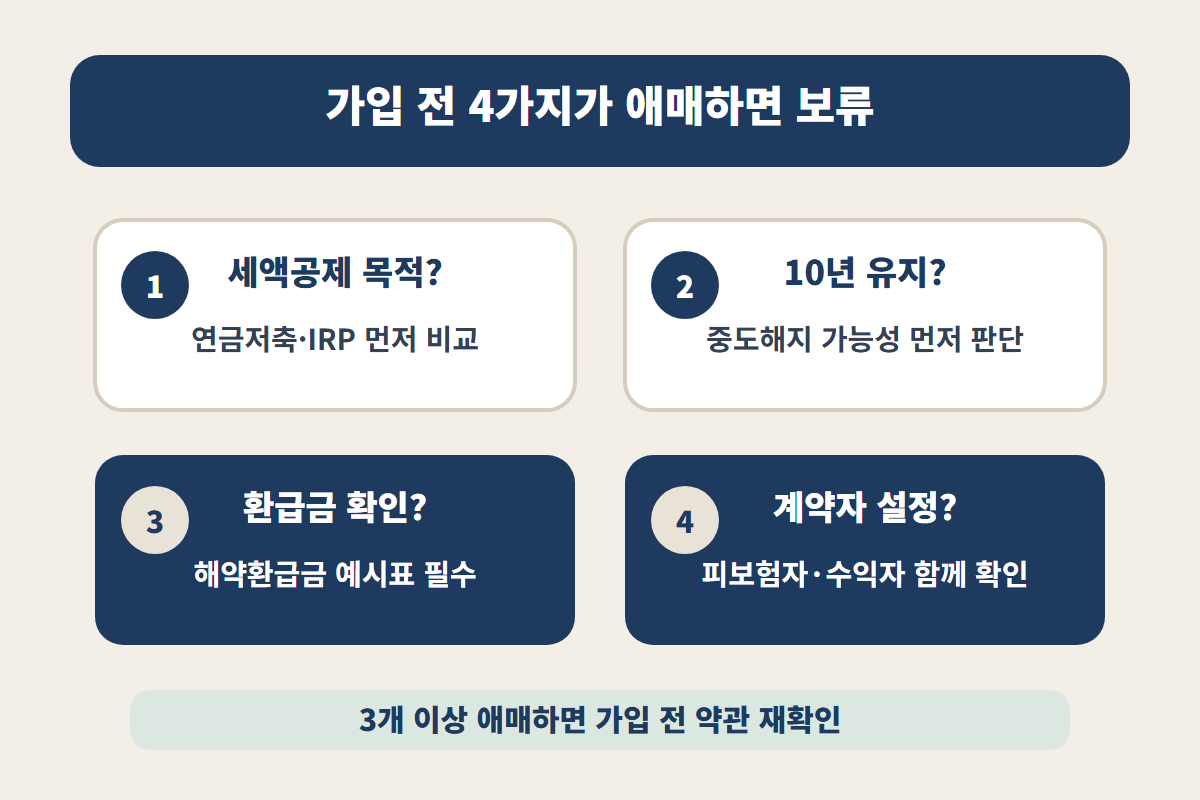 가입 전 4가지가 애매하면 보류

1
세액공제 목적?
연금저축·IRP 먼저 비교

2
10년 유지?
중도해지 가능성 먼저 판단

3
환급금 확인?
해약환급금 예시표 필수

4
계약자 설정?
피보험자·수익자 함께 확인

3개 이상 애매하면 가입 전 약관 재확인